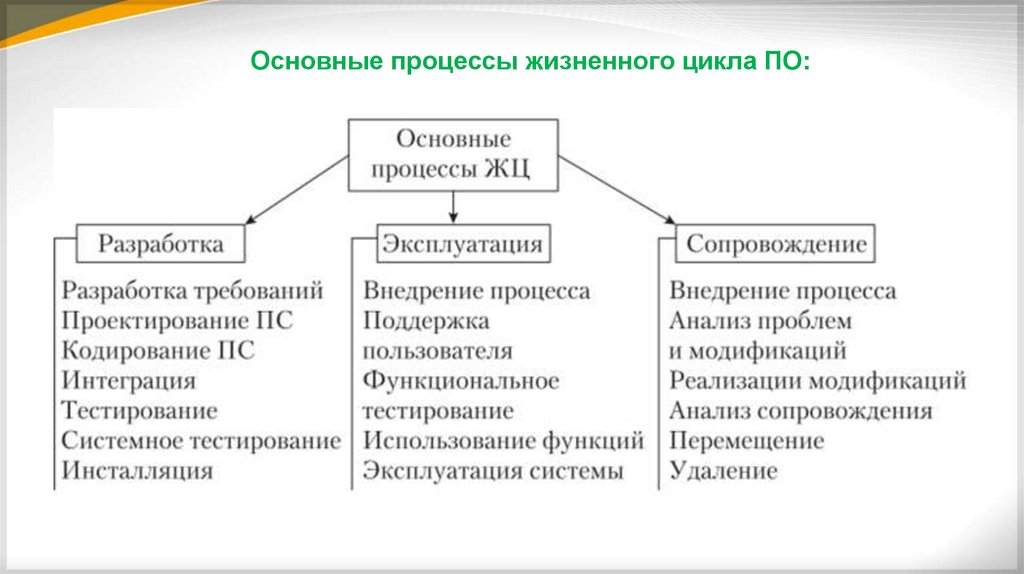 Основные процессы жизненного цикла ПО:

Основные процессы ЖЦ

Разработка

Разработка требований
Проектирование ПС
Кодирование ПС
Интеграция
Тестирование
Системное тестирование
Инсталляция

Эксплуатация

Внедрение процесса
Поддержка пользователя
Функциональное тестирование
Использование функций
Эксплуатация системы

Сопровождение

Внедрение процесса
Анализ проблем и модификаций
Реализации модификаций
Анализ сопровождения
Перемещение
Удаление